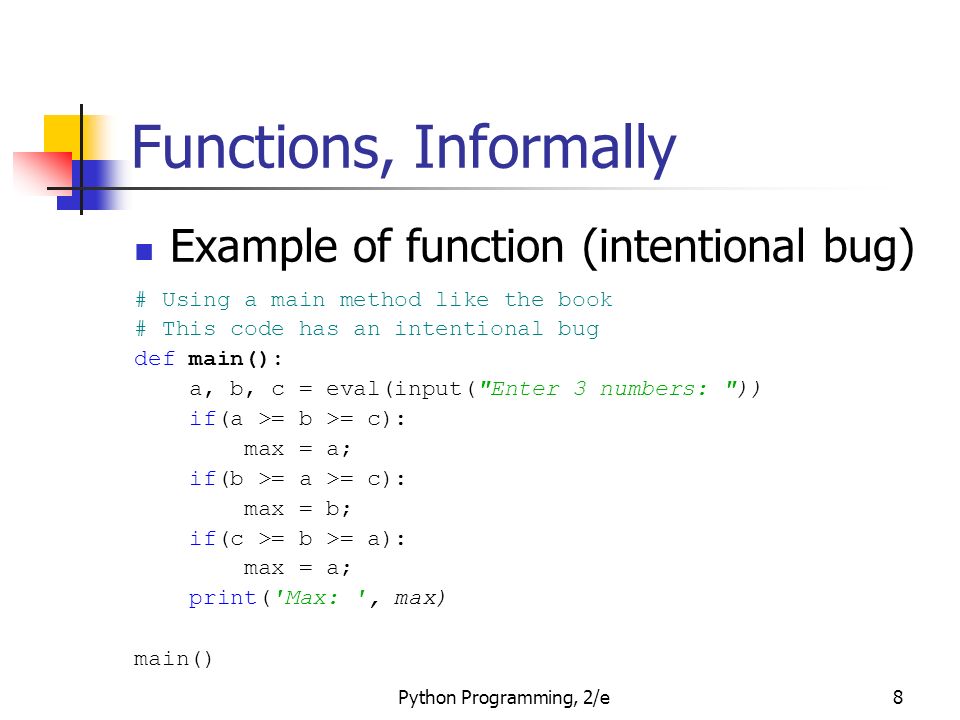 Functions, Informally

Example of function (intentional bug)

# Using a main method like the book
# This code has an intentional bug
def main():
    a, b, c = eval(input("Enter 3 numbers: "))
    if(a >= b >= c):
        max = a;
    if(b >= a >= c):
        max = b;
    if(c >= b >= a):
        max = a;
    print('Max: ', max)

main()

Python Programming, 2/e

8